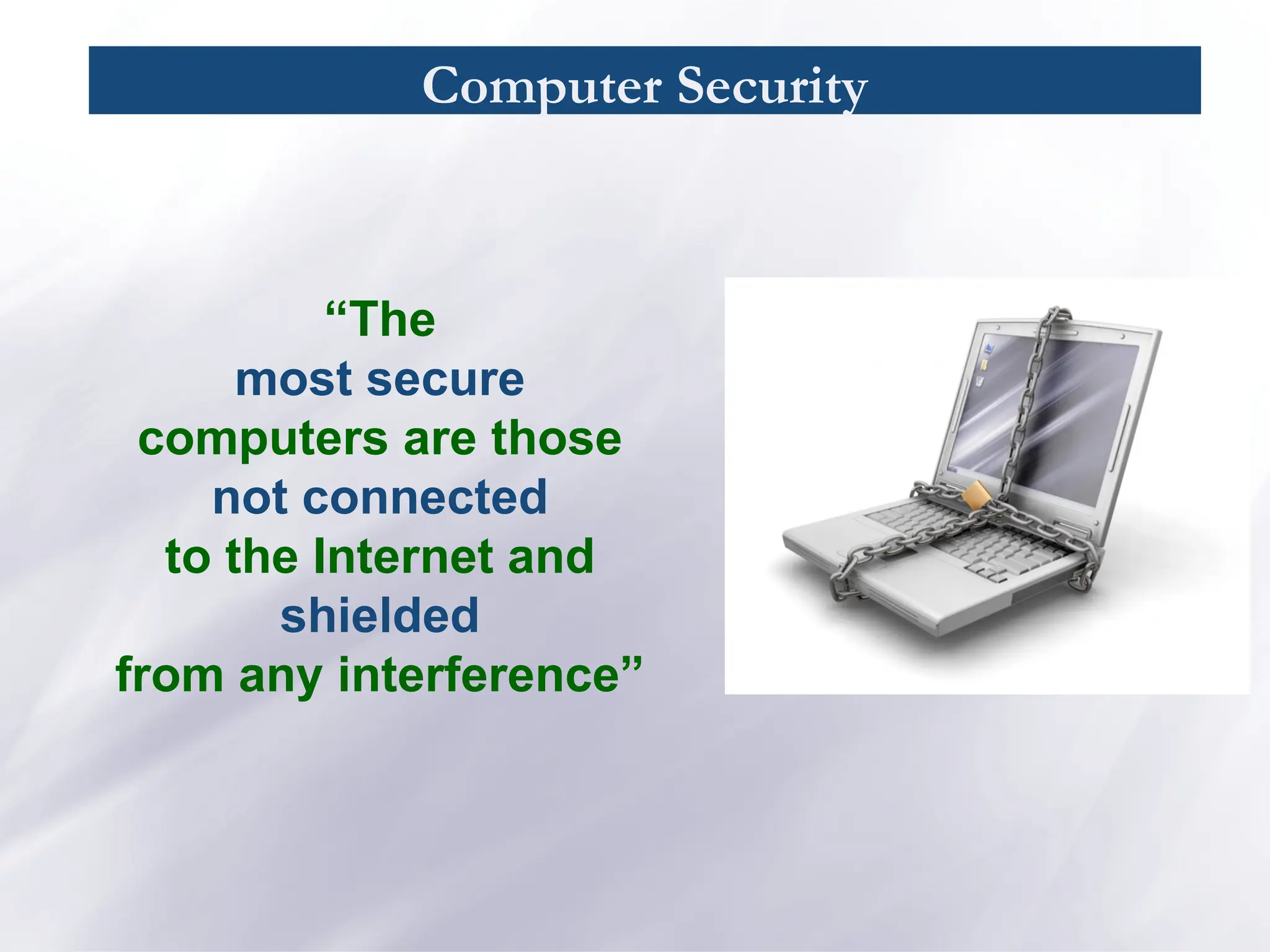 Computer Security

“The most secure computers are those not connected to the Internet and shielded from any interference”